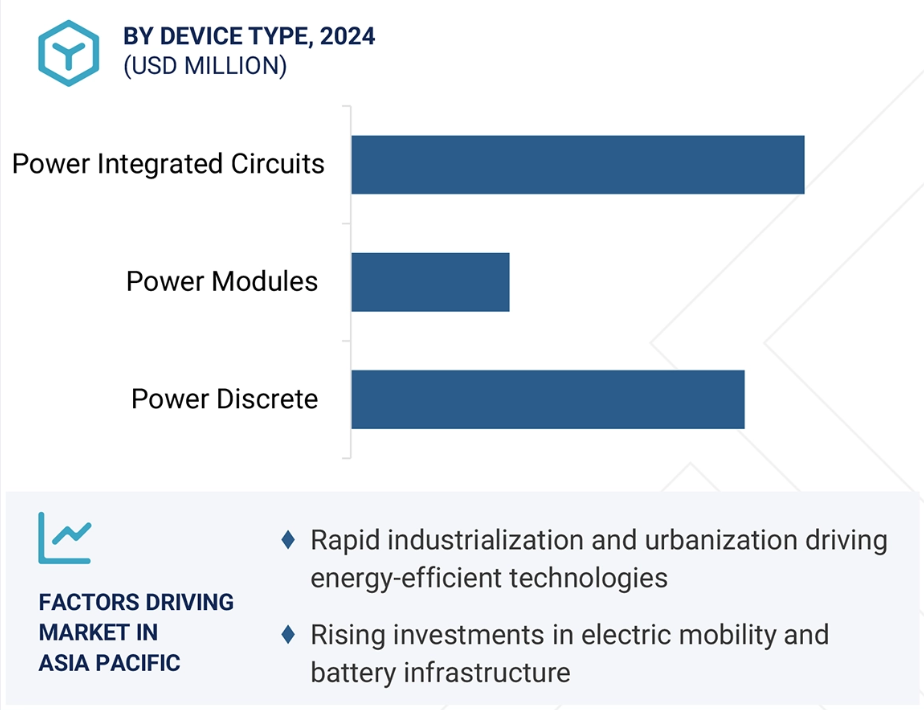 BY DEVICE TYPE, 2024
(USD MILLION)

Power Integrated Circuits

Power Modules

Power Discrete

FACTORS DRIVING MARKET IN ASIA PACIFIC

♦ Rapid industrialization and urbanization driving energy-efficient technologies

♦ Rising investments in electric mobility and battery infrastructure